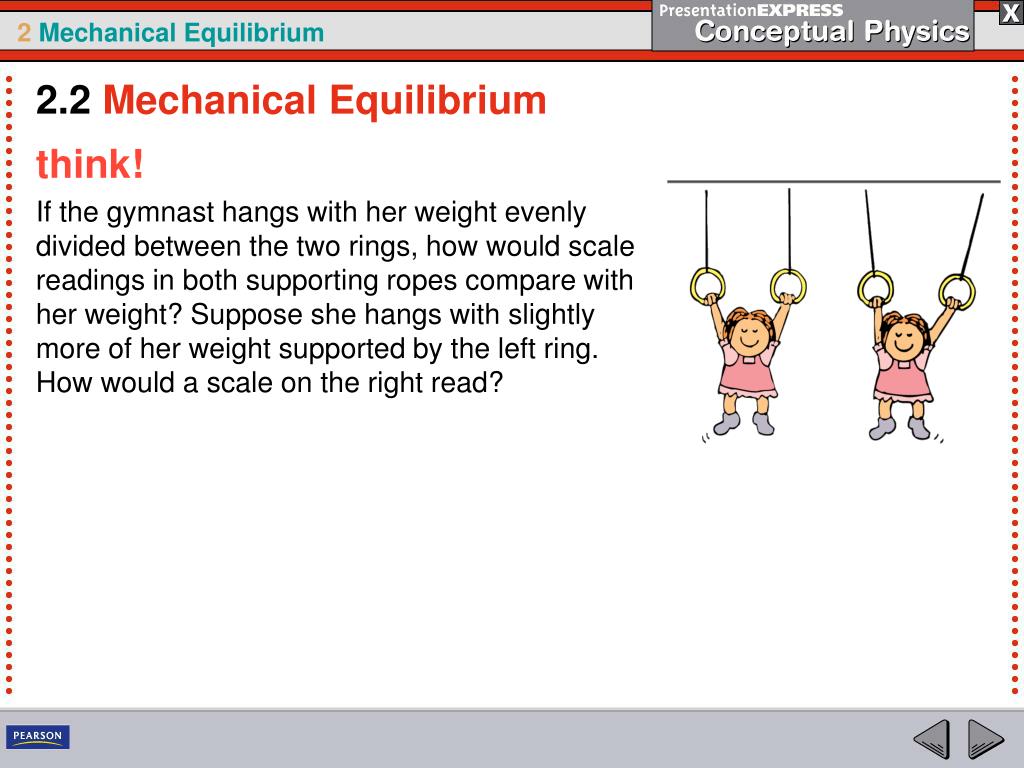 2 Mechanical Equilibrium

PresentationEXPRESS
Conceptual Physics

X

2.2 Mechanical Equilibrium

think!

If the gymnast hangs with her weight evenly divided between the two rings, how would scale readings in both supporting ropes compare with her weight? Suppose she hangs with slightly more of her weight supported by the left ring. How would a scale on the right read?

PEARSON